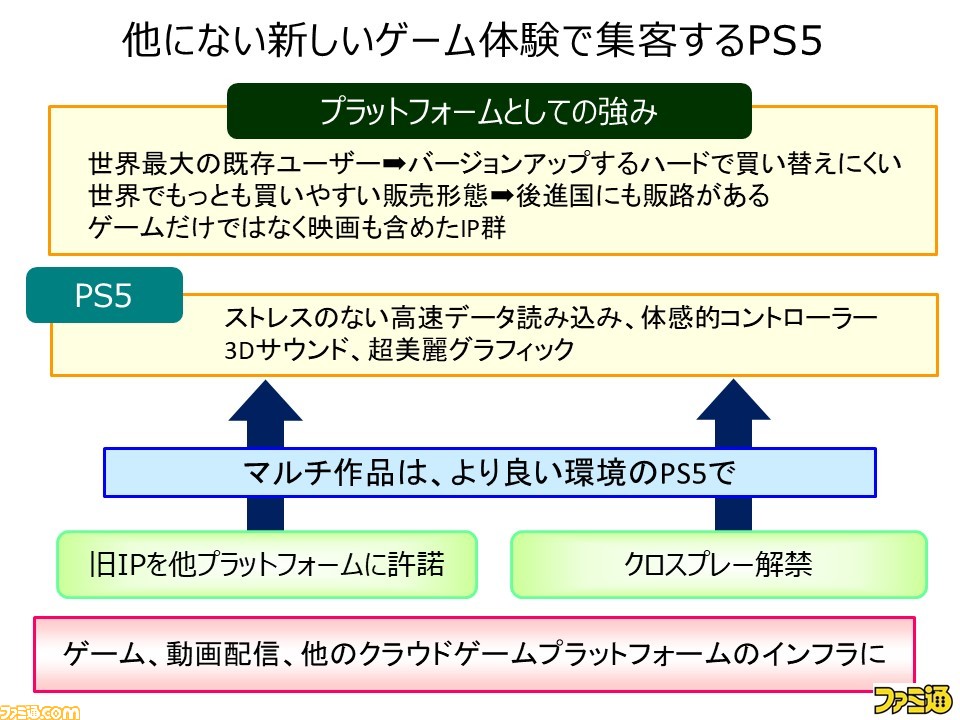 他にない新しいゲーム体験で集客するPS5

プラットフォームとしての強み

世界最大の既存ユーザー➡バージョンアップするハードで買い替えにくい
世界でもっとも買いやすい販売形態➡後進国にも販路がある
ゲームだけではなく映画も含めたIP群

PS5

ストレスのない高速データ読み込み、体感的コントローラー
3Dサウンド、超美麗グラフィック

マルチ作品は、より良い環境のPS5で

旧IPを他プラットフォームに許諾

クロスプレー解禁

ゲーム、動画配信、他のクラウドゲームプラットフォームのインフラに

ファミ通.com

ファミ通